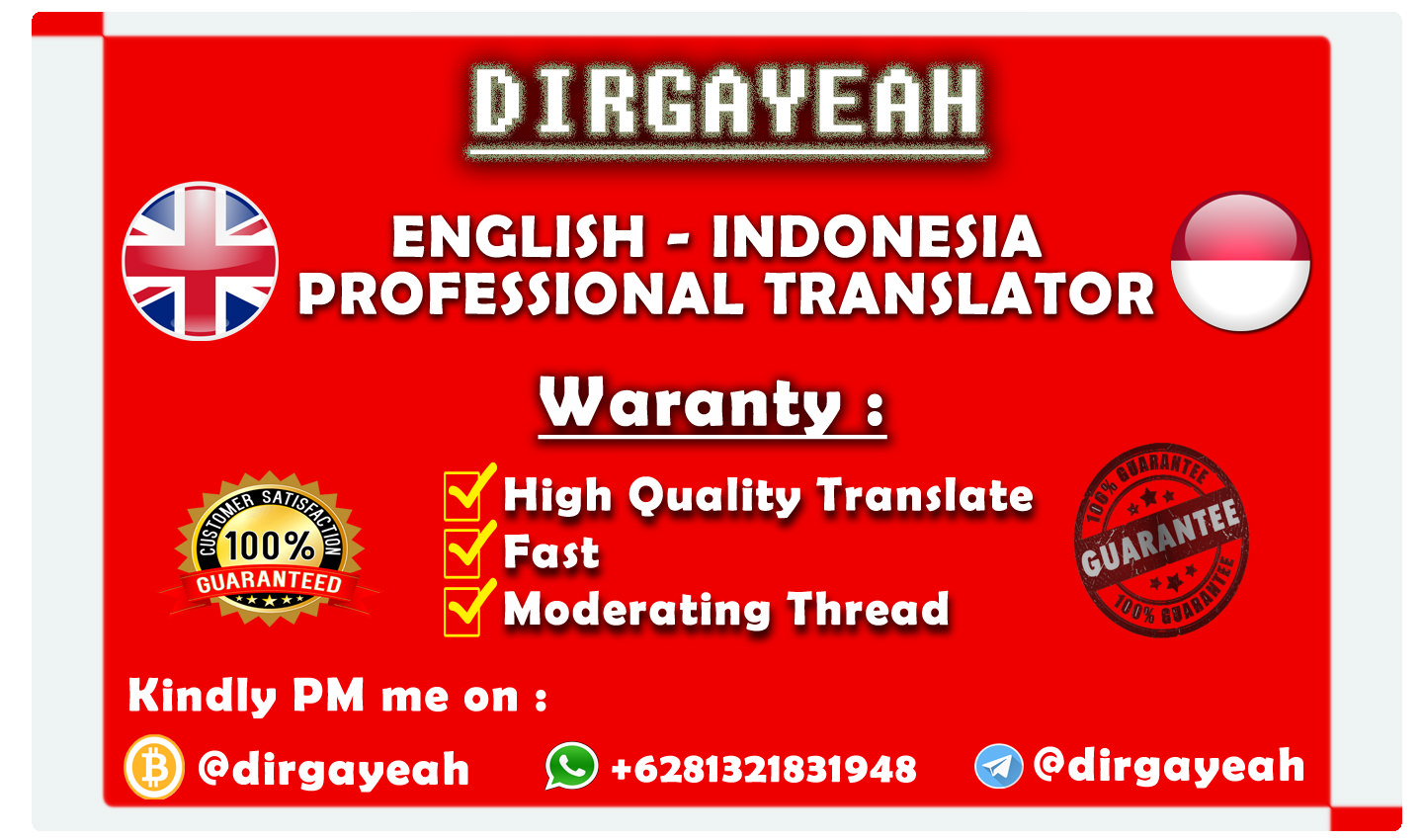 DIRGAYEAH

ENGLISH - INDONESIA
PROFESSIONAL TRANSLATOR

Waranty :

CUSTOMER SATISFACTION
100%
GUARANTEED

High Quality Translate
Fast
Moderating Thread

100% GUARANTEE
GUARANTEE
100% GUARANTEE

Kindly PM me on :

@dirgayeah
+6281321831948
@dirgayeah